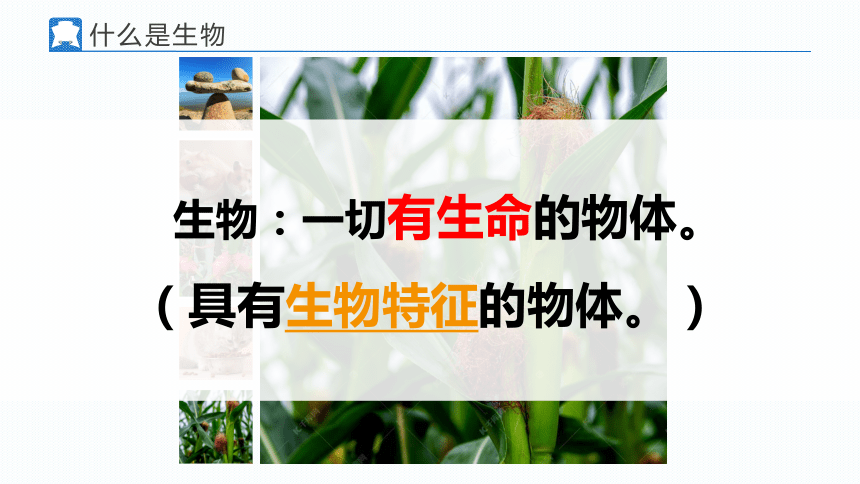 什么是生物

生物：一切有生命的物体。

（具有生物特征的物体。）